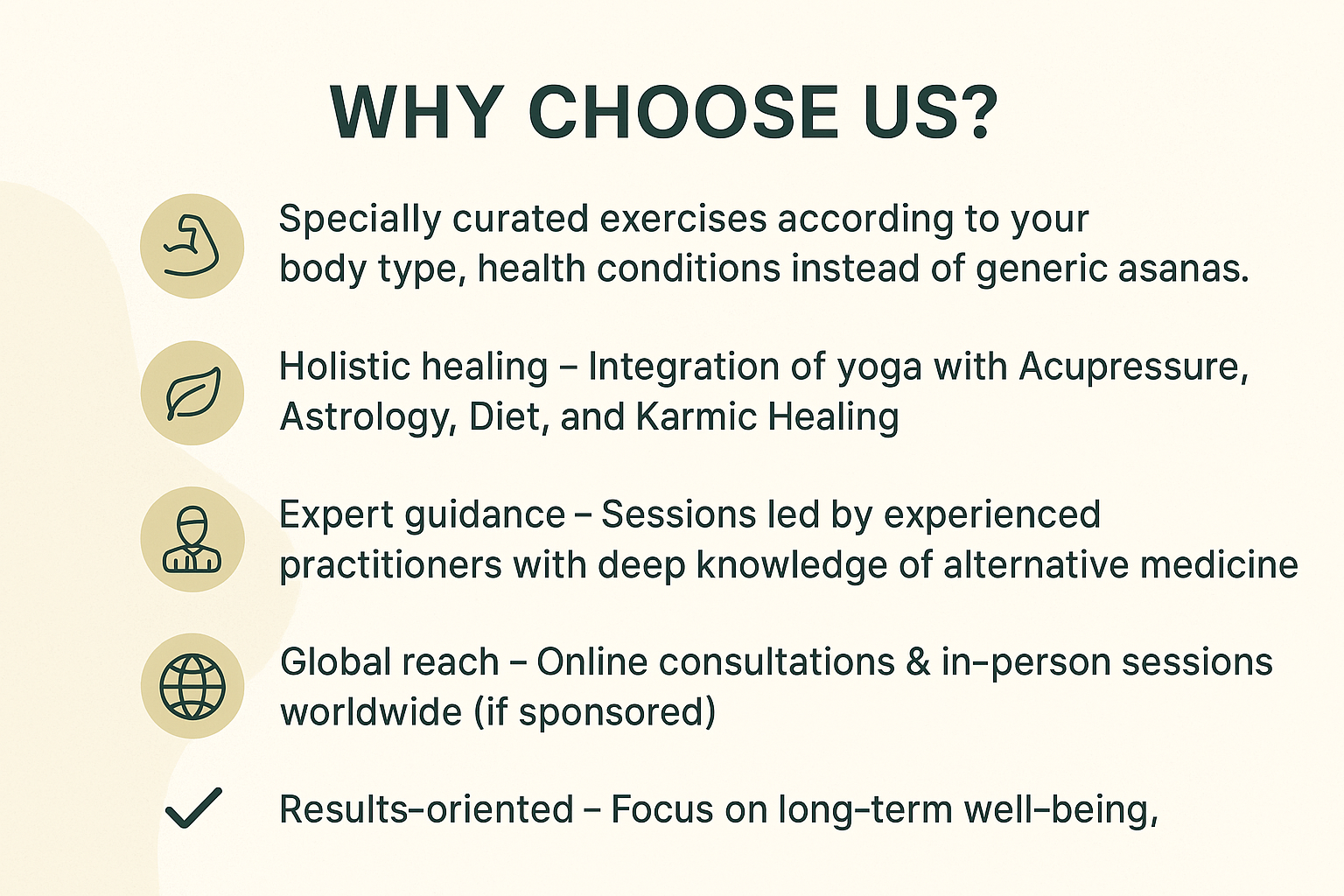 WHY CHOOSE US?

Specially curated exercises according to your body type, health conditions instead of generic asanas.

Holistic healing – Integration of yoga with Acupressure, Astrology, Diet, and Karmic Healing

Expert guidance – Sessions led by experienced practitioners with deep knowledge of alternative medicine

Global reach – Online consultations & in-person sessions worldwide (if sponsored)

Results-oriented – Focus on long-term well-being,